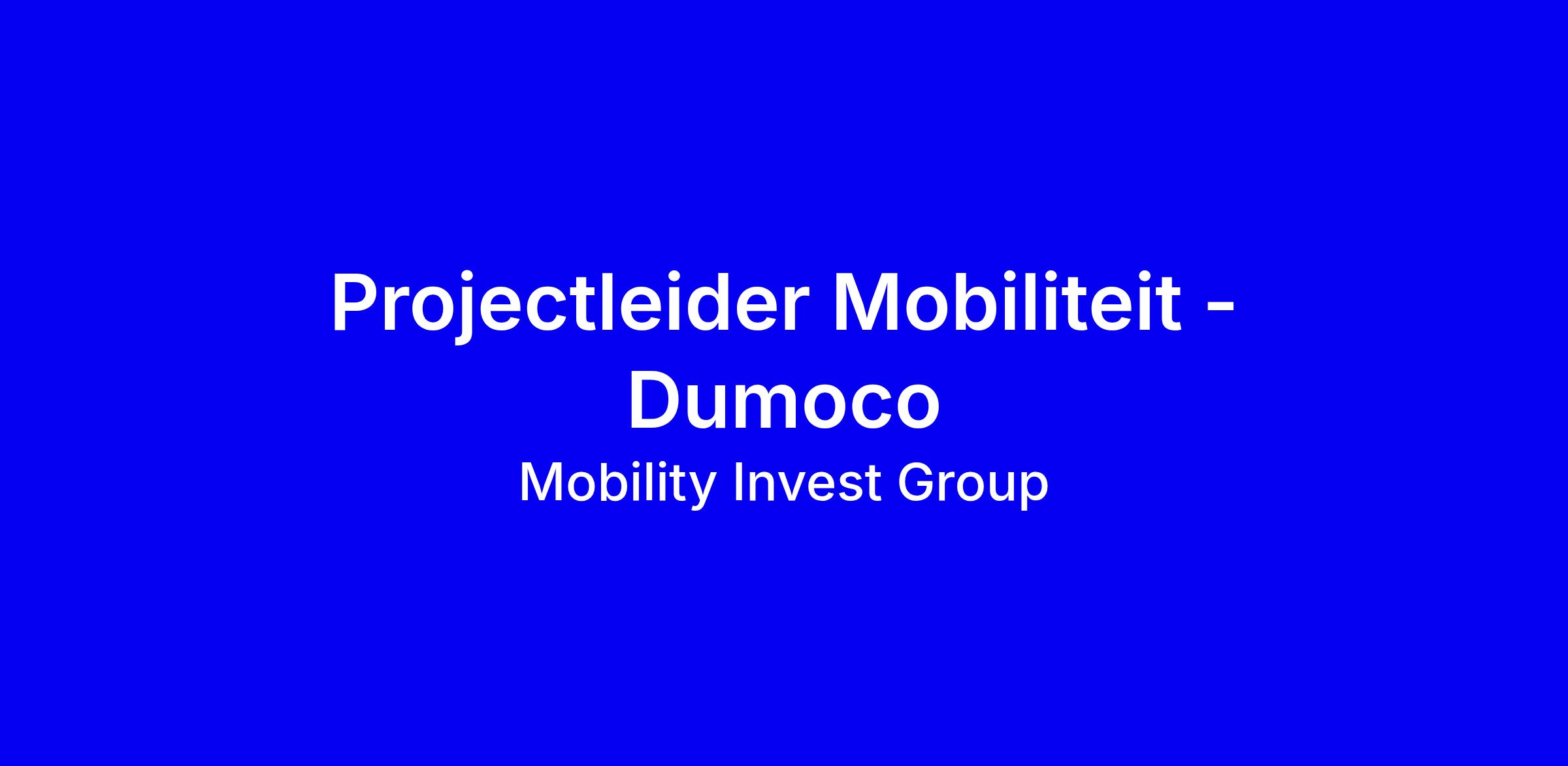 Projectleider Mobiliteit - Dumoco

Mobility Invest Group